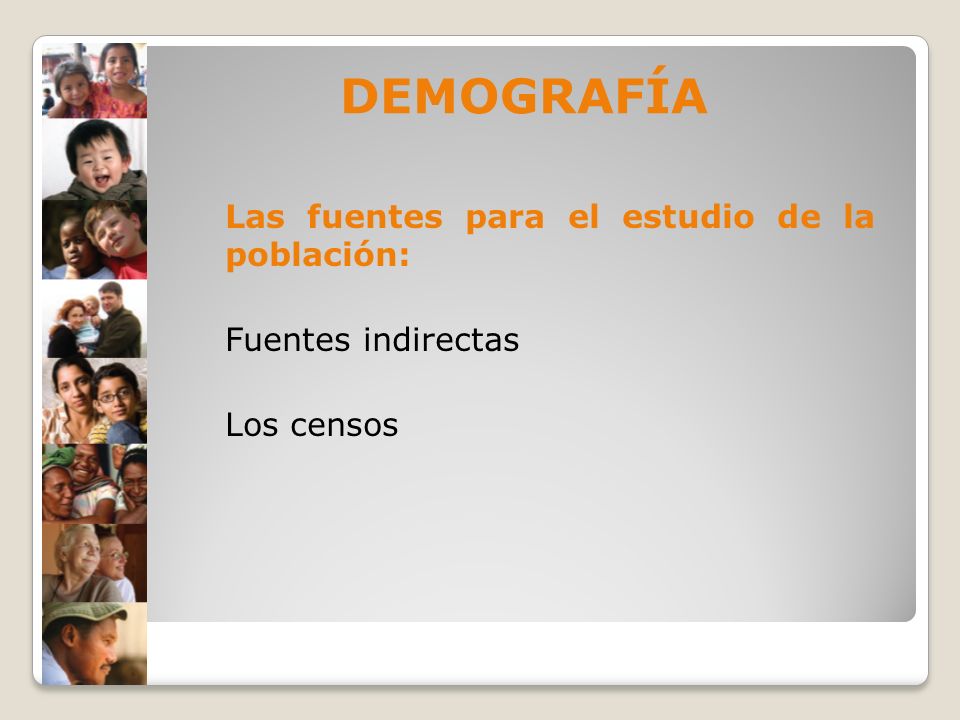 DEMOGRAFÍA

Las fuentes para el estudio de la población:

Fuentes indirectas

Los censos